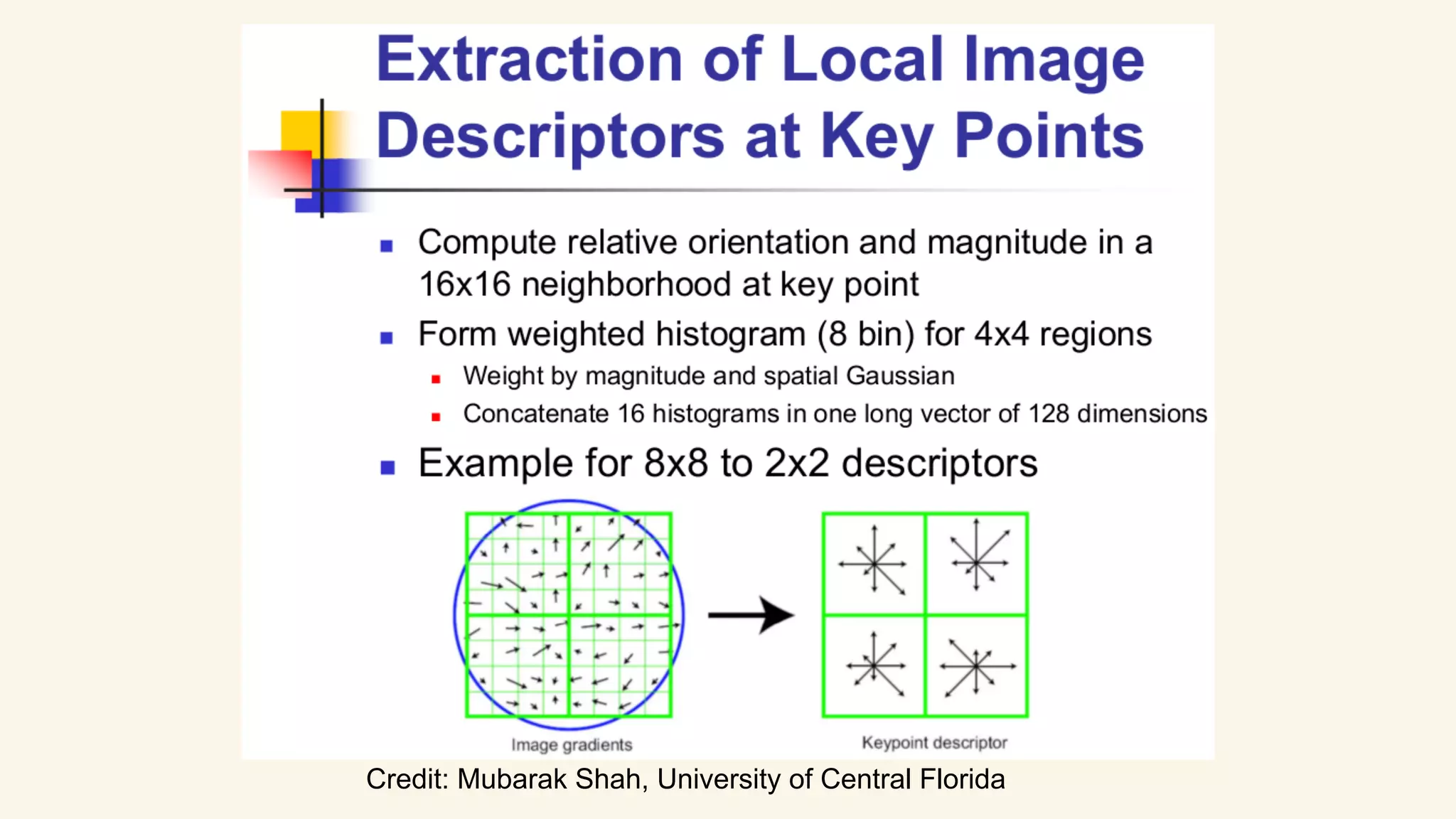 Extraction of Local Image Descriptors at Key Points

- Compute relative orientation and magnitude in a 16x16 neighborhood at key point
- Form weighted histogram (8 bin) for 4x4 regions
  - Weight by magnitude and spatial Gaussian
  - Concatenate 16 histograms in one long vector of 128 dimensions
- Example for 8x8 to 2x2 descriptors

Image gradients

Keypoint descriptor

Credit: Mubarak Shah, University of Central Florida